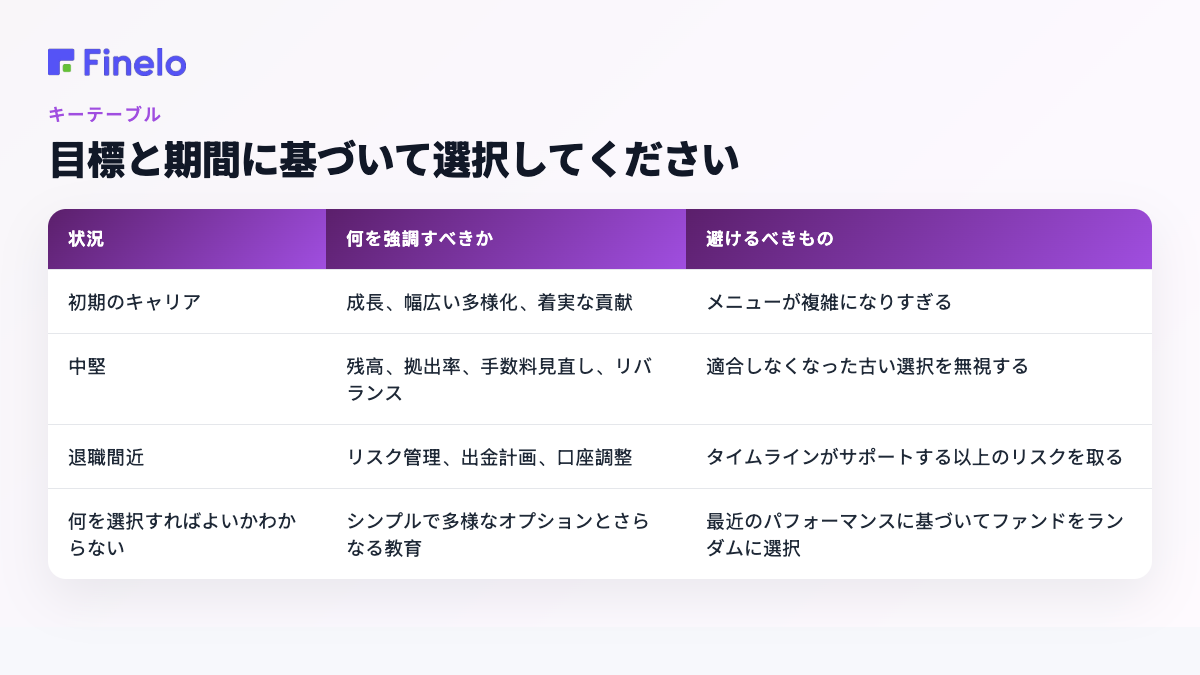 Finelo

キーテーブル

目標と期間に基づいて選択してください

| 状況 | 何を強調すべきか | 避けるべきもの |
|---|---|---|
| 初期のキャリア | 成長、幅広い多様化、着実な貢献 | メニューが複雑になりすぎる |
| 中堅 | 残高、拠出率、手数料見直し、リバランス | 適合しなくなった古い選択を無視する |
| 退職間近 | リスク管理、出金計画、口座調整 | タイムラインがサポートする以上のリスクを取る |
| 何を選択すればよいかわからない | シンプルで多様なオプションとさらなる教育 | 最近のパフォーマンスに基づいてファンドをランダムに選択 |